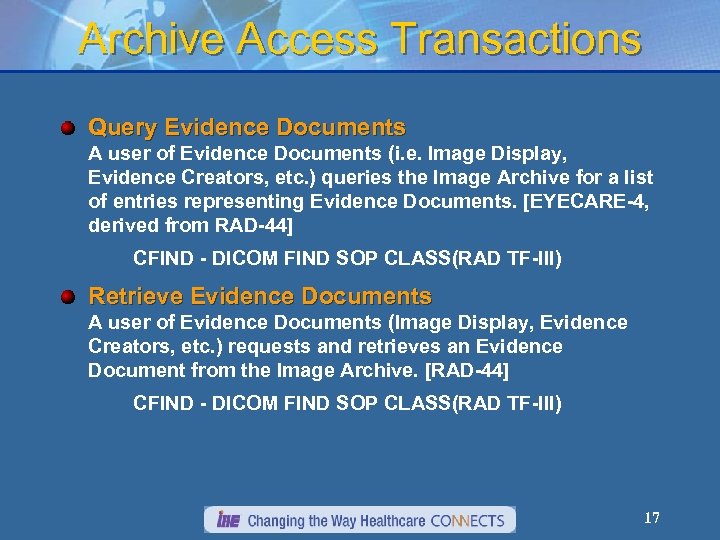 Archive Access Transactions

Query Evidence Documents
A user of Evidence Documents (i.e. Image Display, Evidence Creators, etc.) queries the Image Archive for a list of entries representing Evidence Documents. [EYECARE-4, derived from RAD-44]

CFIND - DICOM FIND SOP CLASS(RAD TF-III)

Retrieve Evidence Documents
A user of Evidence Documents (Image Display, Evidence Creators, etc.) requests and retrieves an Evidence Document from the Image Archive. [RAD-44]

CFIND - DICOM FIND SOP CLASS(RAD TF-III)

IHE Changing the Way Healthcare CONNECTS

17